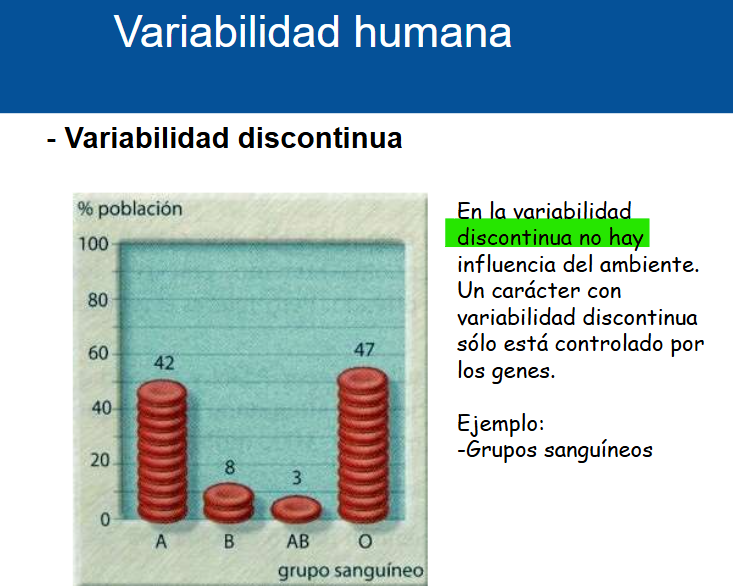 Variabilidad humana

- Variabilidad discontinua

% población

100
80
60
40
20
0

42
8
3
47

A
B
AB
O

grupo sanguíneo

En la variabilidad discontinua no hay influencia del ambiente. Un carácter con variabilidad discontinua sólo está controlado por los genes.

Ejemplo:
-Grupos sanguíneos